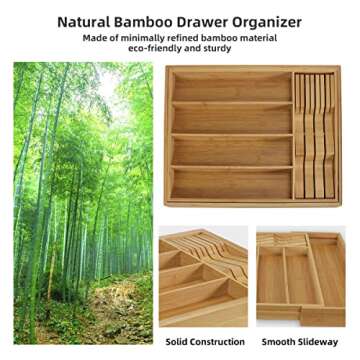 Natural Bamboo Drawer Organizer
Made of minimally refined bamboo material
eco-friendly and sturdy

Solid Construction

Smooth Slideway